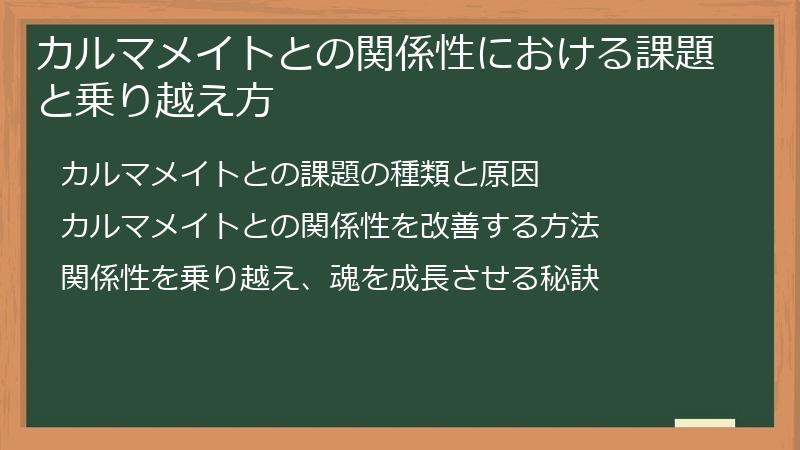 カルマメイトとの関係性における課題と乗り越え方

カルマメイトとの課題の種類と原因

カルマメイトとの関係性を改善する方法

関係性を乗り越え、魂を成長させる秘訣